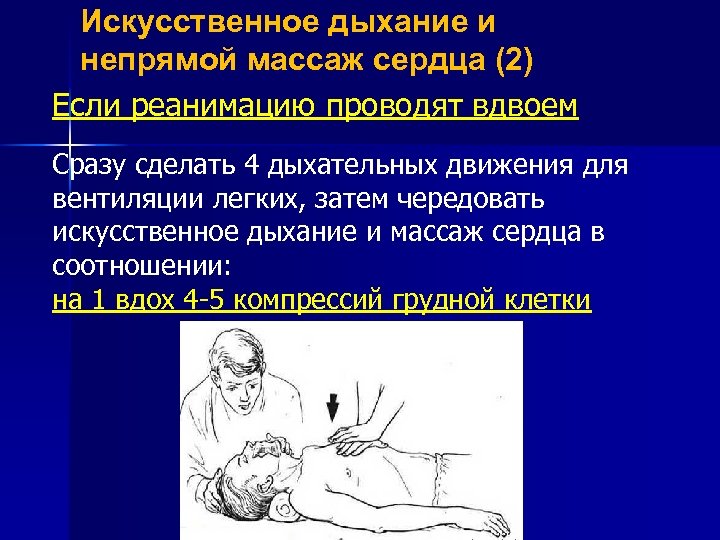 Искусственное дыхание и непрямой массаж сердца (2)

Если реанимацию проводят вдвоем

Сразу сделать 4 дыхательных движения для вентиляции легких, затем чередовать искусственное дыхание и массаж сердца в соотношении:
на 1 вдох 4-5 компрессий грудной клетки